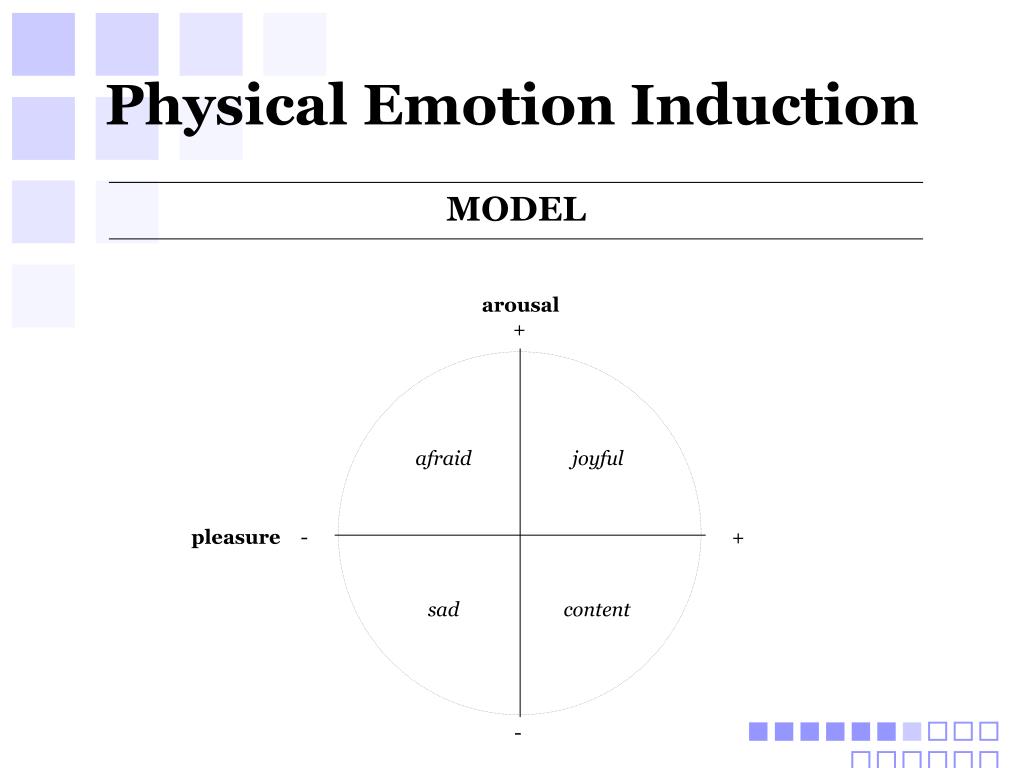 Physical Emotion Induction

MODEL

arousal
+

afraid

joyful

pleasure -

+

sad

content

-